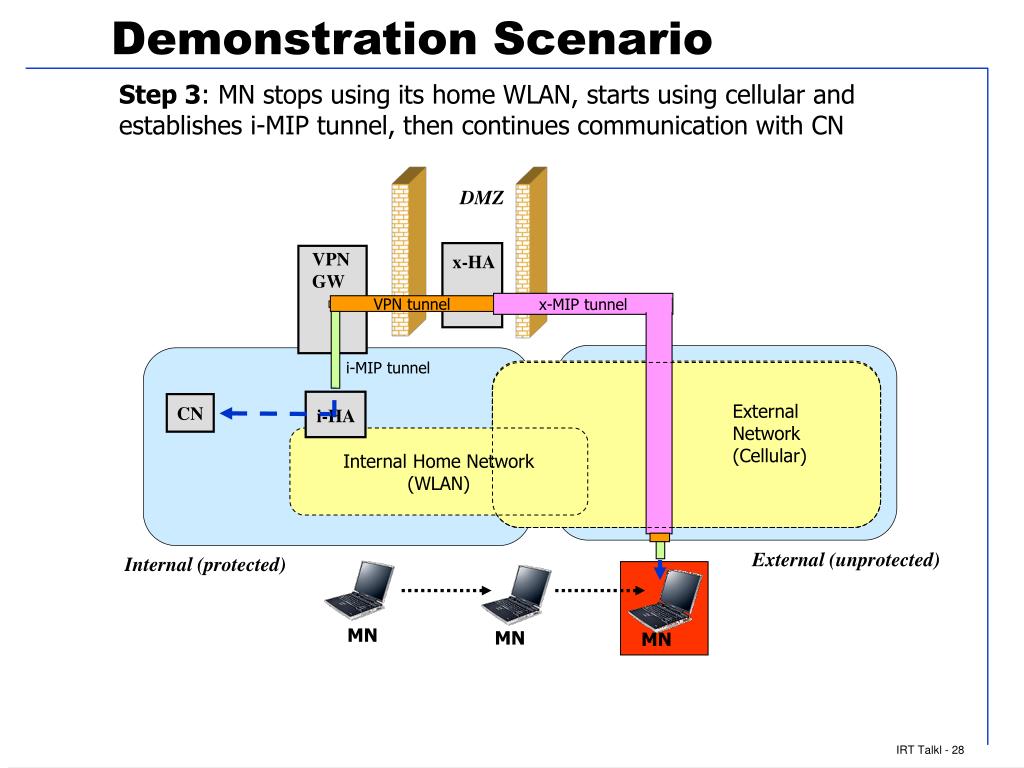 Demonstration Scenario

Step 3: MN stops using its home WLAN, starts using cellular and establishes i-MIP tunnel, then continues communication with CN

DMZ

VPN GW

x-HA

VPN tunnel

x-MIP tunnel

i-MIP tunnel

CN

i-HA

Internal Home Network (WLAN)

External Network (Cellular)

Internal (protected)

External (unprotected)

MN

MN

MN

IRT Talkl - 28